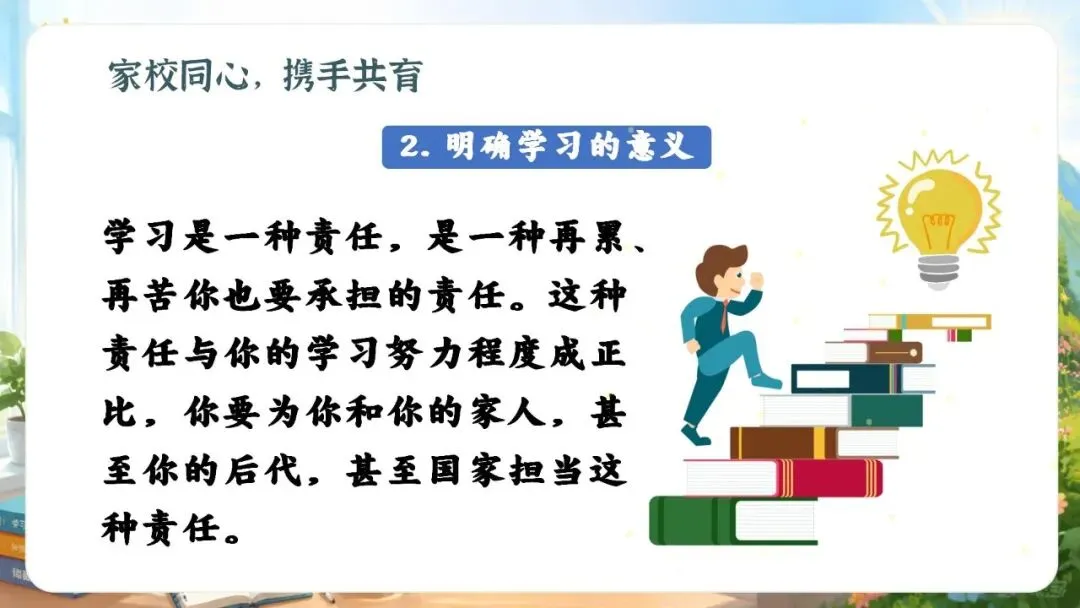 家校同心，携手共育

2. 明确学习的意义

学习是一种责任，是一种再累、再苦你也要承担的责任。这种责任与你的学习努力程度成正比，你要为你和你的家人，甚至你的后代，甚至国家担当这种责任。